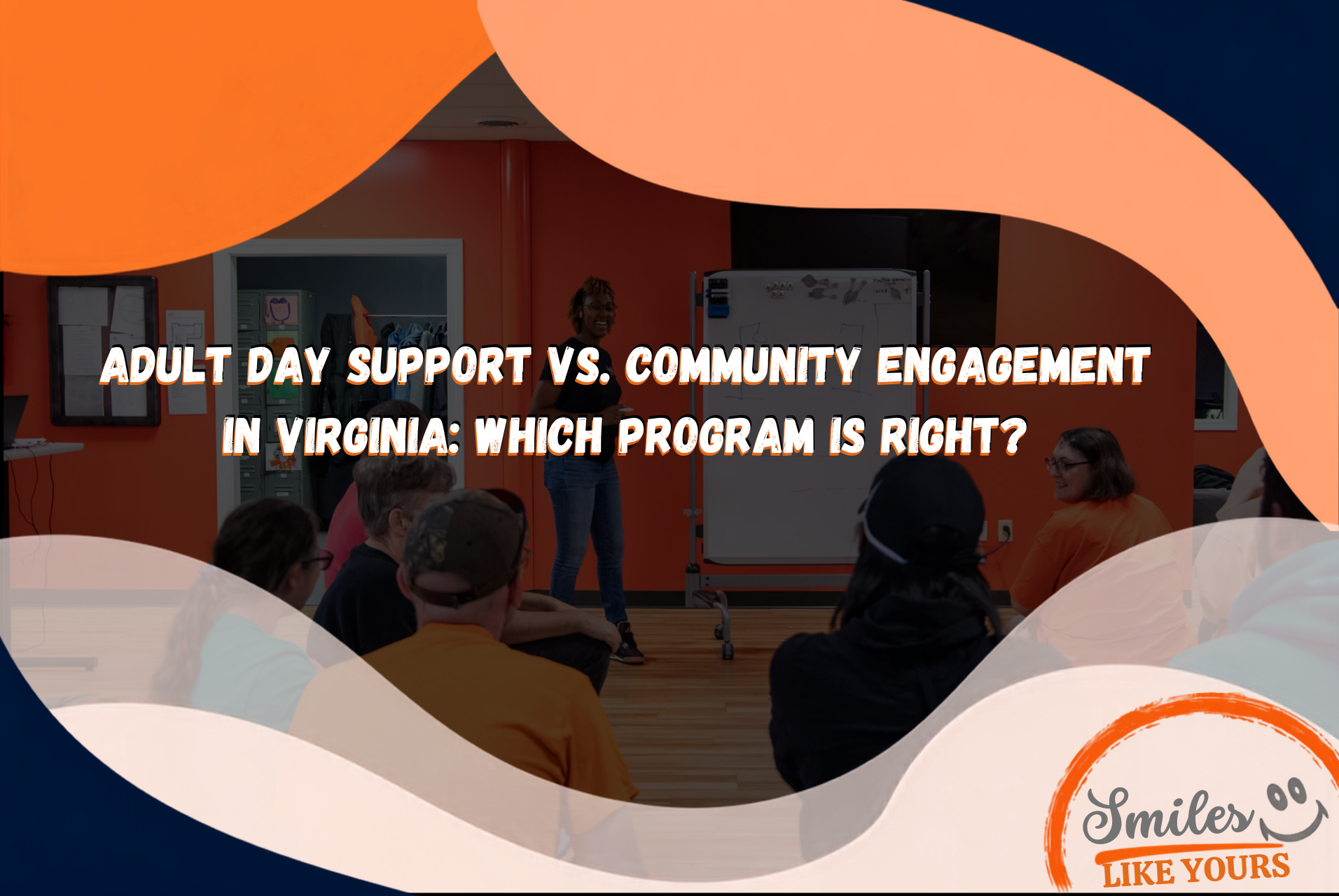 ADULT DAY SUPPORT VS. COMMUNITY ENGAGEMENT IN VIRGINIA: WHICH PROGRAM IS RIGHT?

Smiles
LIKE YOURS